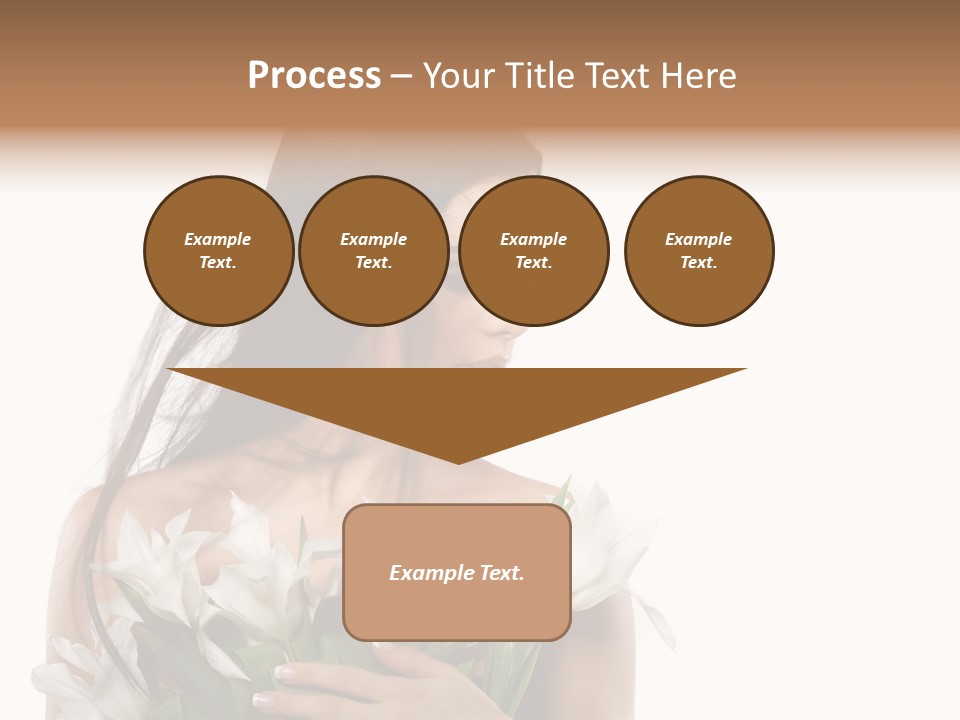 Process – Your Title Text Here

Example Text.

Example Text.

Example Text.

Example Text.

Example Text.